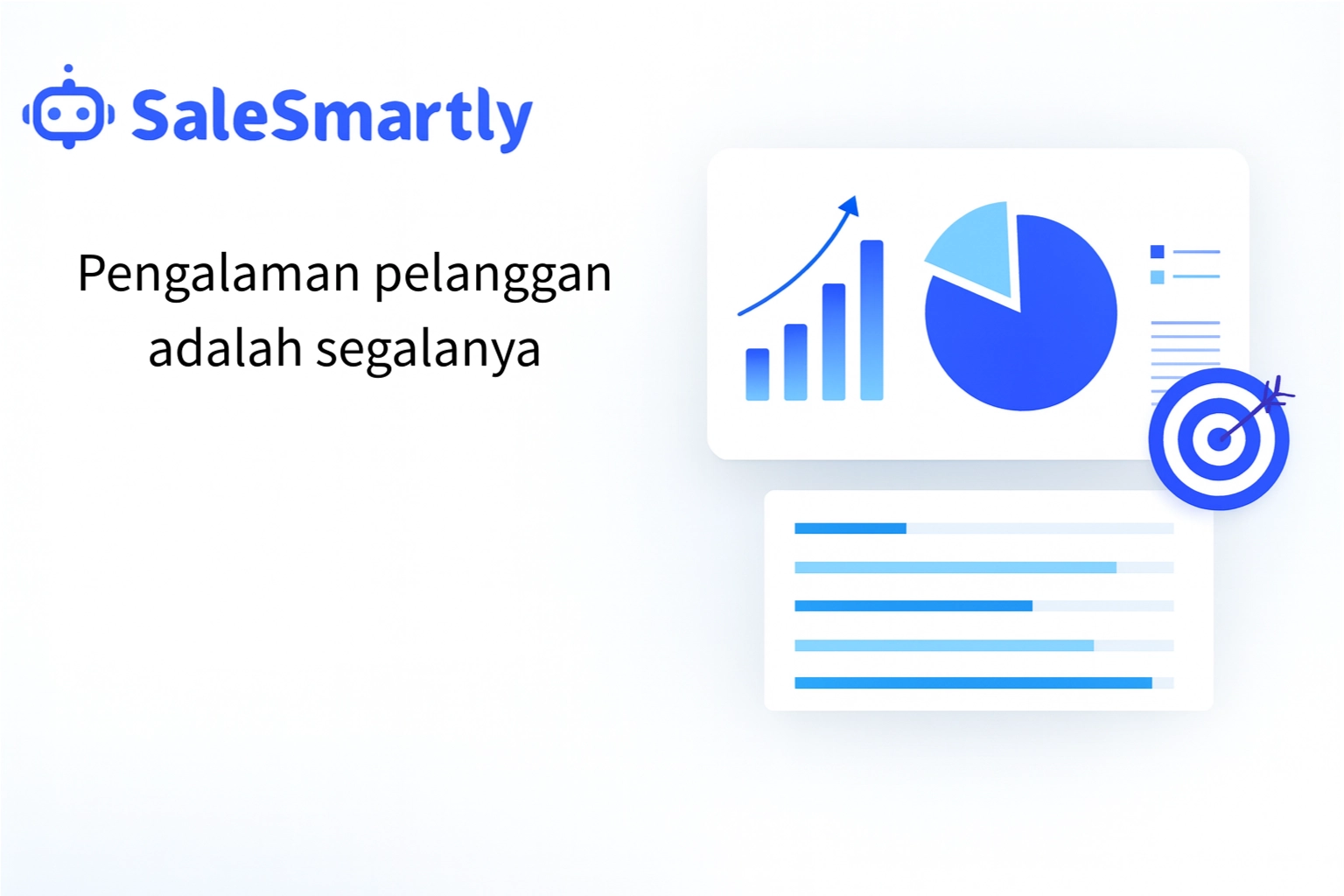 SaleSmartly

Pengalaman pelanggan adalah segalanya